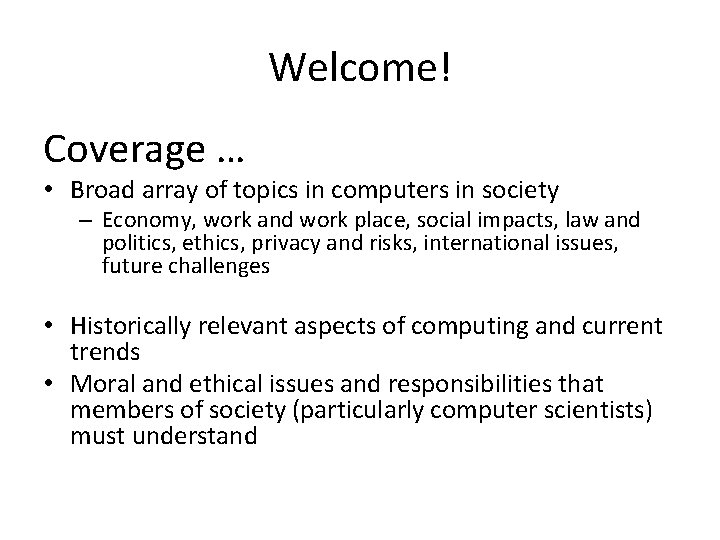 Welcome!

Coverage …

• Broad array of topics in computers in society
  – Economy, work and work place, social impacts, law and politics, ethics, privacy and risks, international issues, future challenges

• Historically relevant aspects of computing and current trends
• Moral and ethical issues and responsibilities that members of society (particularly computer scientists) must understand